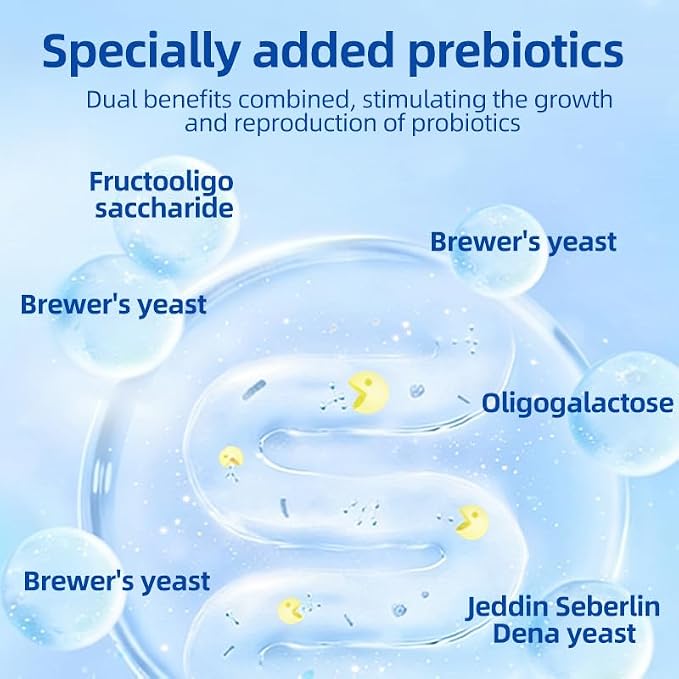 Specially added prebiotics

Dual benefits combined, stimulating the growth and reproduction of probiotics

Fructooligo saccharide

Brewer's yeast

Brewer's yeast

Oligogalactose

Brewer's yeast

Jeddin Seberlin Dena yeast